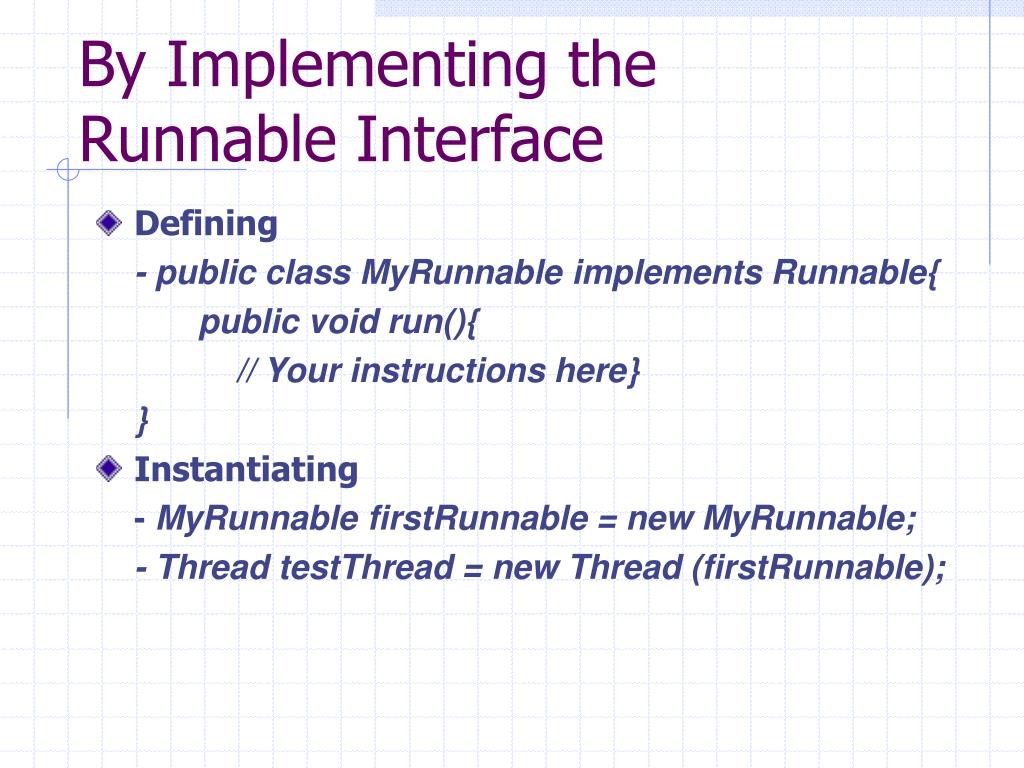 By Implementing the Runnable Interface

Defining
- public class MyRunnable implements Runnable{
public void run(){
// Your instructions here}
}

Instantiating
- MyRunnable firstRunnable = new MyRunnable;
- Thread testThread = new Thread (firstRunnable);